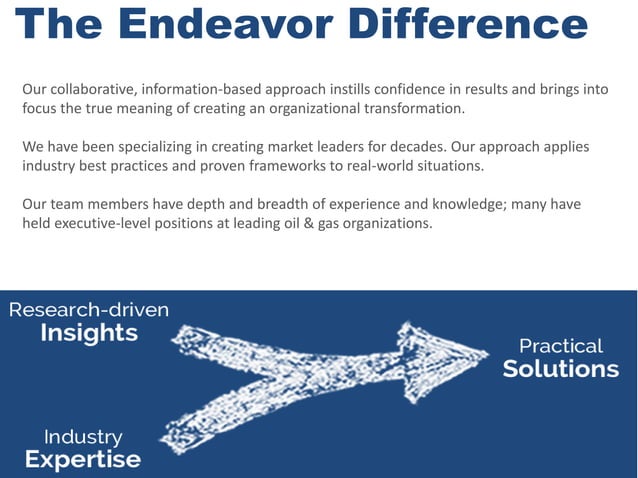 The Endeavor Difference

Our collaborative, information-based approach instills confidence in results and brings into focus the true meaning of creating an organizational transformation.

We have been specializing in creating market leaders for decades. Our approach applies industry best practices and proven frameworks to real-world situations.

Our team members have depth and breadth of experience and knowledge; many have held executive-level positions at leading oil & gas organizations.

Research-driven
Insights

Industry
Expertise

Practical
Solutions